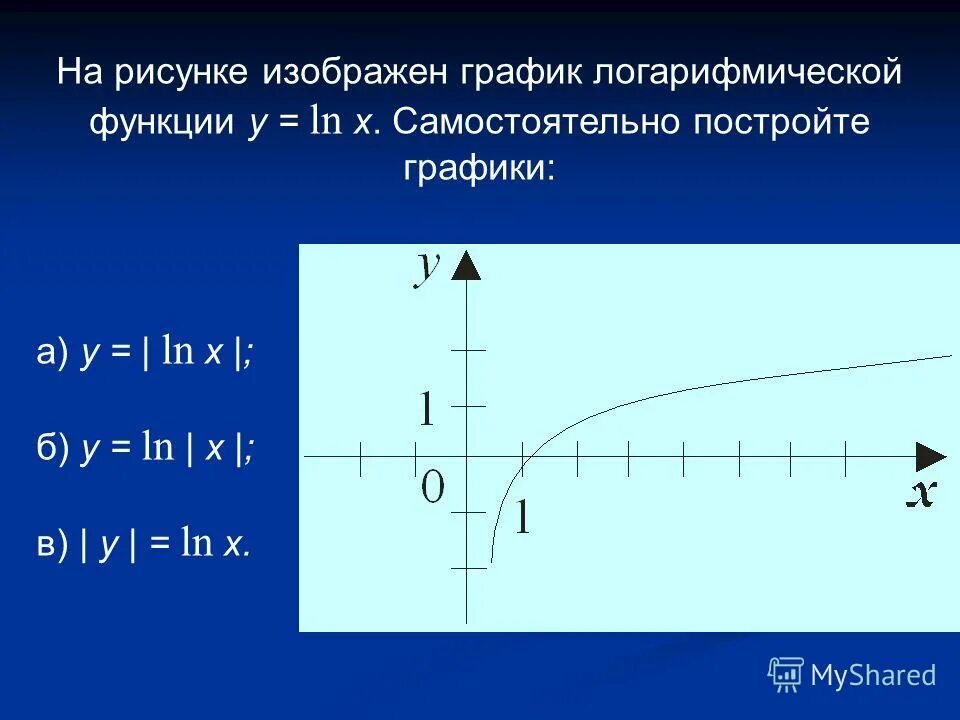 На рисунке изображен график логарифмической функции $y = \ln x$. Самостоятельно постройте графики:

а) $y = | \ln x |$;

б) $y = \ln | x |$;

в) $| y | = \ln x$.

$y$

1

0

1

$x$

MyShared